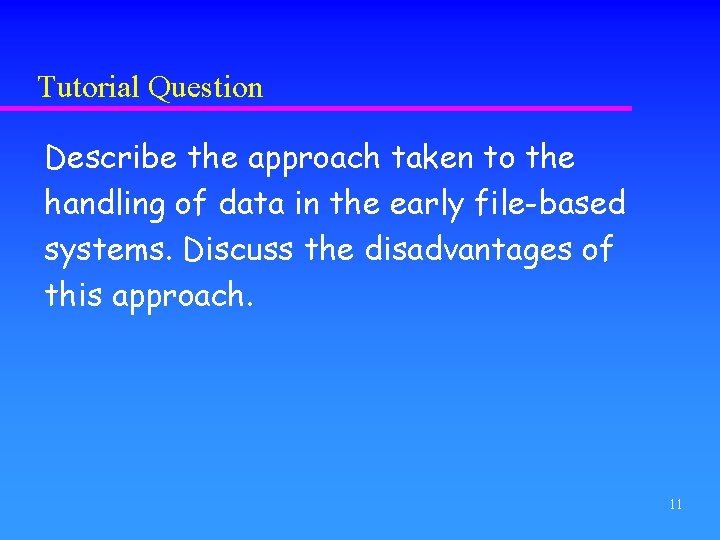 Tutorial Question

Describe the approach taken to the handling of data in the early file-based systems. Discuss the disadvantages of this approach.

11